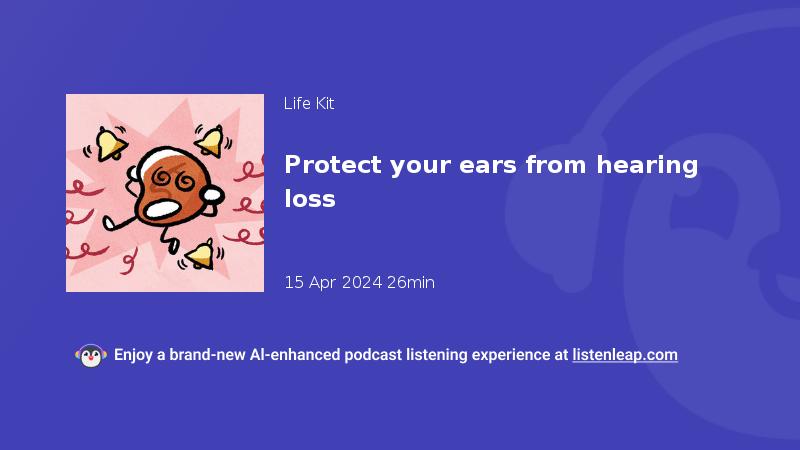 Life Kit

Protect your ears from hearing loss

15 Apr 2024 26min

Enjoy a brand-new AI-enhanced podcast listening experience at listenleap.com